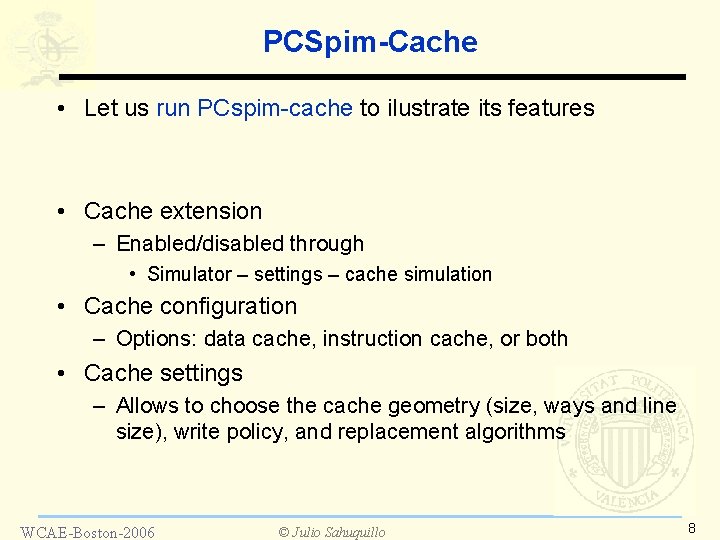 PCSpim-Cache

• Let us run PCspim-cache to ilustrate its features

• Cache extension
– Enabled/disabled through
• Simulator – settings – cache simulation

• Cache configuration
– Options: data cache, instruction cache, or both

• Cache settings
– Allows to choose the cache geometry (size, ways and line size), write policy, and replacement algorithms

UNIVERSITAT POLITÈCNICA VALÈNCIA

WCAE-Boston-2006 © Julio Sahuquillo 8